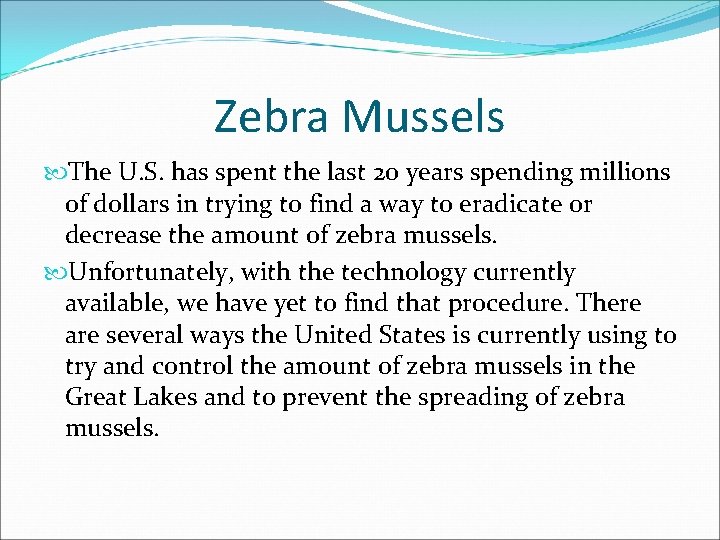 Zebra Mussels

The U.S. has spent the last 20 years spending millions of dollars in trying to find a way to eradicate or decrease the amount of zebra mussels.

Unfortunately, with the technology currently available, we have yet to find that procedure. There are several ways the United States is currently using to try and control the amount of zebra mussels in the Great Lakes and to prevent the spreading of zebra mussels.